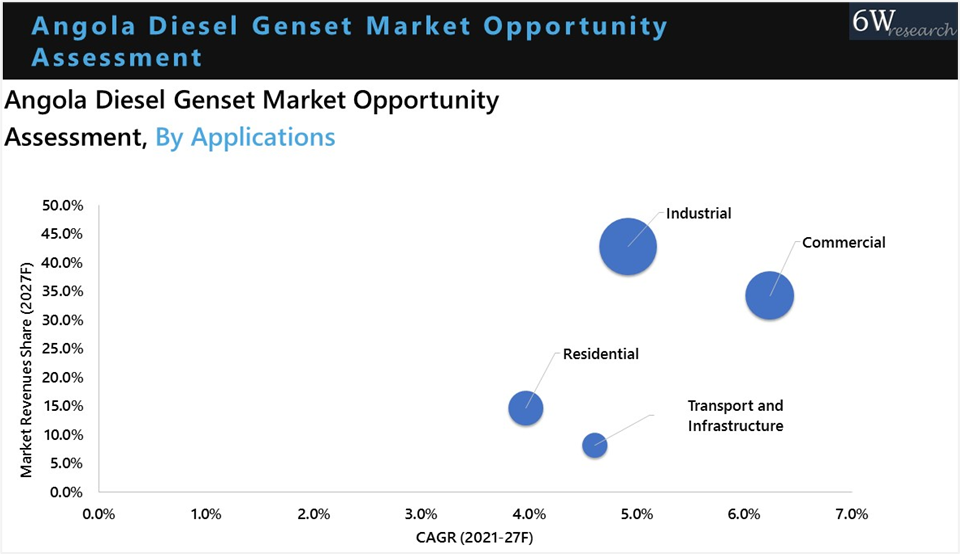 Angola Diesel Genset Market Opportunity Assessment

6W research

Angola Diesel Genset Market Opportunity Assessment, By Applications

Market Revenues Share (2027F)

50.0%
45.0%
40.0%
35.0%
30.0%
25.0%
20.0%
15.0%
10.0%
5.0%
0.0%

Industrial
Commercial
Residential
Transport and Infrastructure

0.0% 1.0% 2.0% 3.0% 4.0% 5.0% 6.0% 7.0%

CAGR (2021-27F)